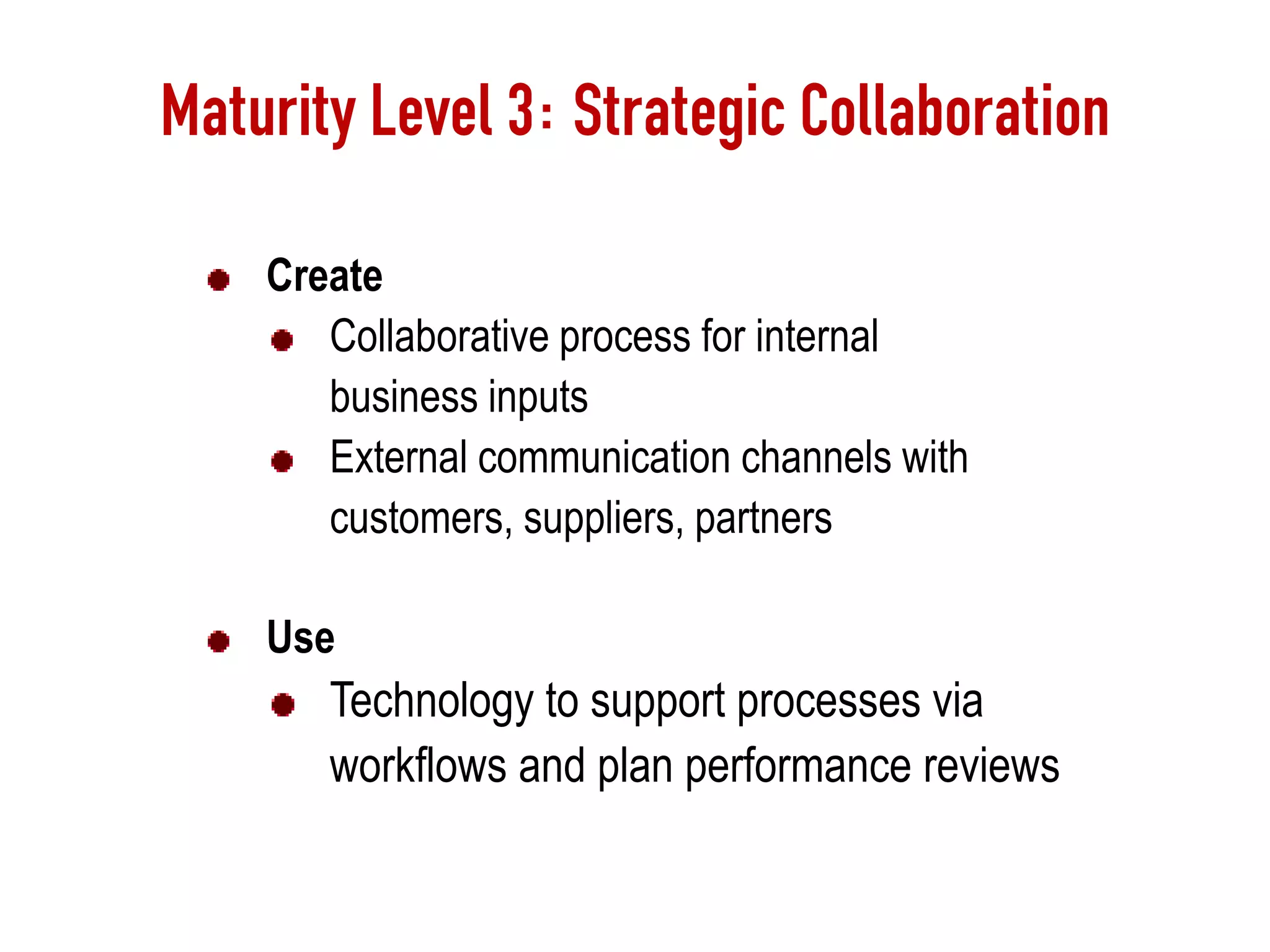 Maturity Level 3: Strategic Collaboration

- Create
  - Collaborative process for internal business inputs
  - External communication channels with customers, suppliers, partners

- Use
  - Technology to support processes via workflows and plan performance reviews